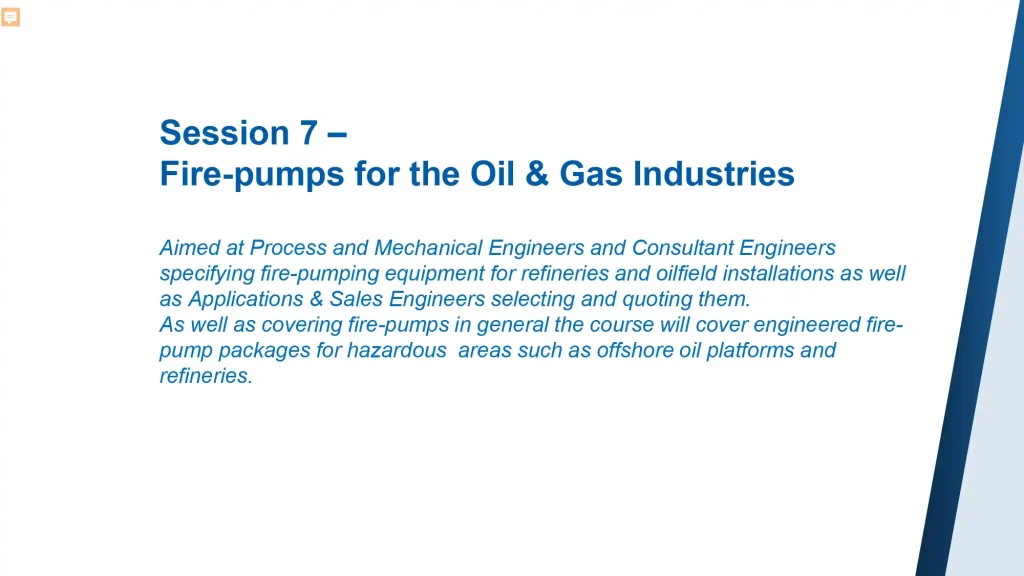 Session 7 –
Fire-pumps for the Oil & Gas Industries

Aimed at Process and Mechanical Engineers and Consultant Engineers specifying fire-pumping equipment for refineries and oilfield installations as well as Applications & Sales Engineers selecting and quoting them.
As well as covering fire-pumps in general the course will cover engineered fire-pump packages for hazardous areas such as offshore oil platforms and refineries.